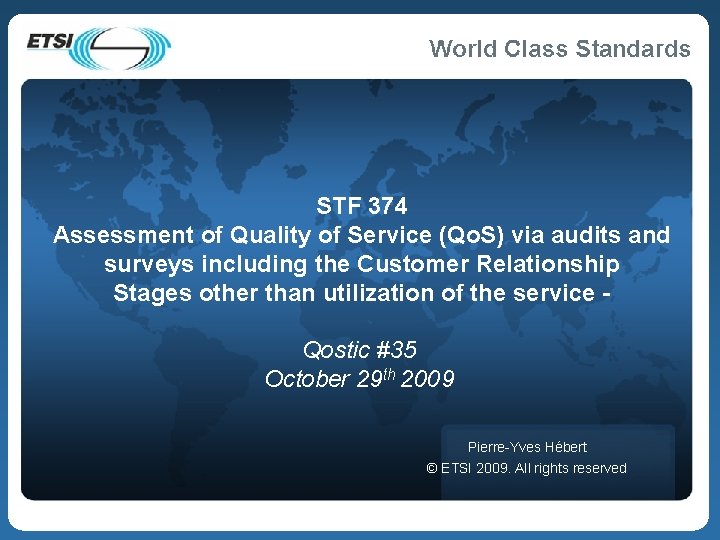 ETSI

World Class Standards

STF 374
Assessment of Quality of Service (QoS) via audits and surveys including the Customer Relationship Stages other than utilization of the service -

Qostic #35
October 29$^{th}$ 2009

Pierre-Yves Hébert
© ETSI 2009. All rights reserved